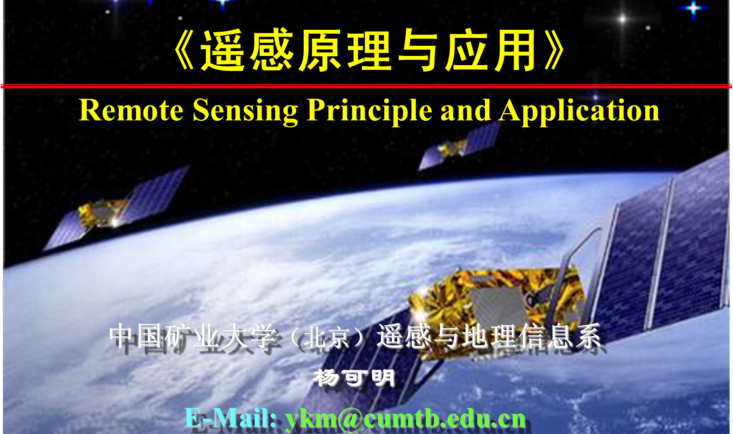 《遥感原理与应用》

Remote Sensing Principle and Application

中国矿业大学（北京）遥感与地理信息系

杨可明

E-Mail: ykm@cumtb.edu.cn